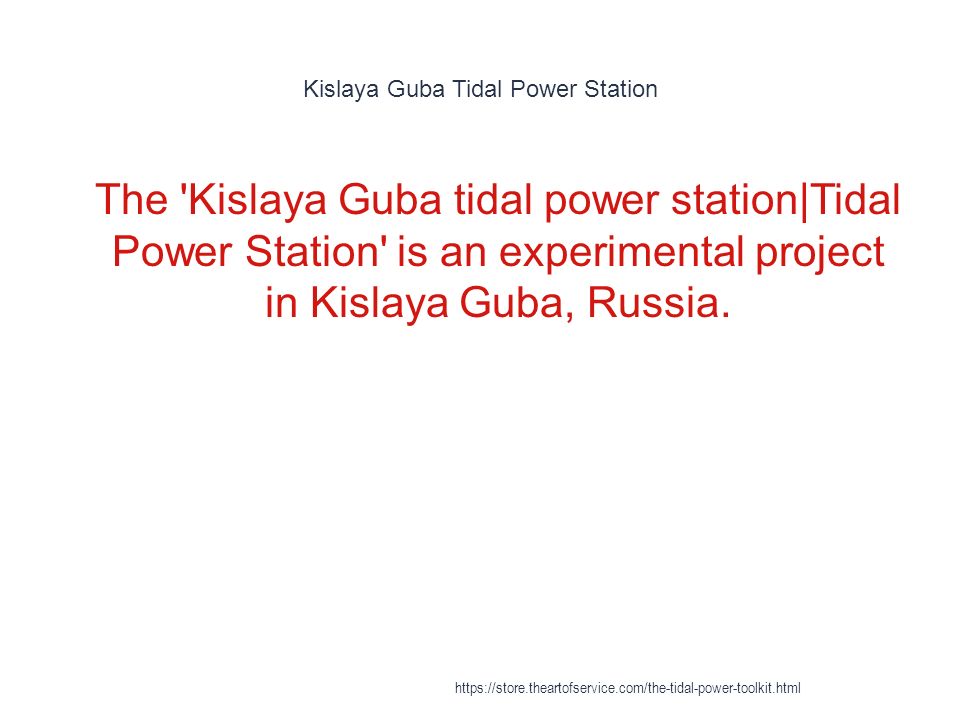 Kislaya Guba Tidal Power Station

The 'Kislaya Guba tidal power station|Tidal Power Station' is an experimental project in Kislaya Guba, Russia.

https://store.theartofservice.com/the-tidal-power-toolkit.html